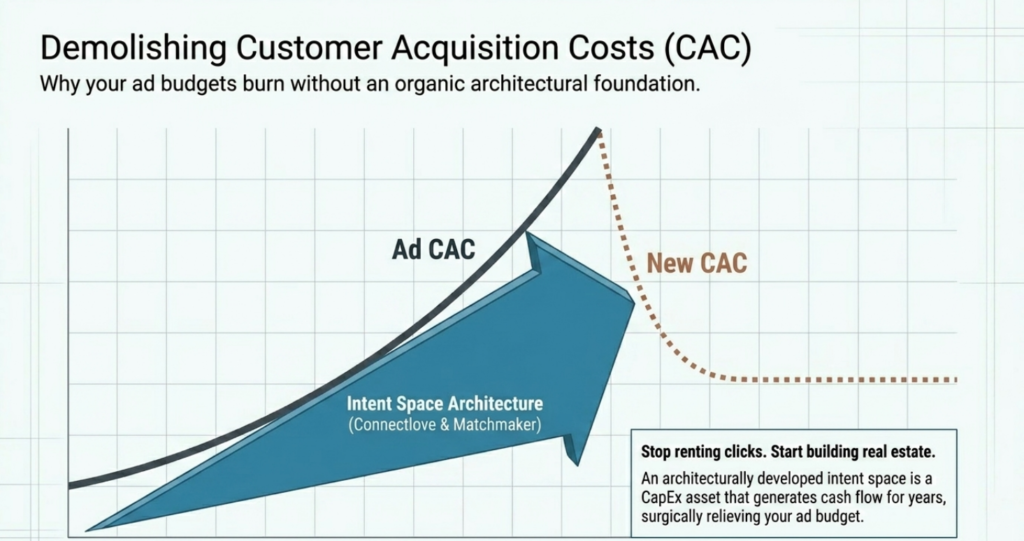 Demolishing Customer Acquisition Costs (CAC)
Why your ad budgets burn without an organic architectural foundation.

Ad CAC

New CAC

Intent Space Architecture
(Connectlove & Matchmaker)

Stop renting clicks. Start building real estate.
An architecturally developed intent space is a CapEx asset that generates cash flow for years, surgically relieving your ad budget.